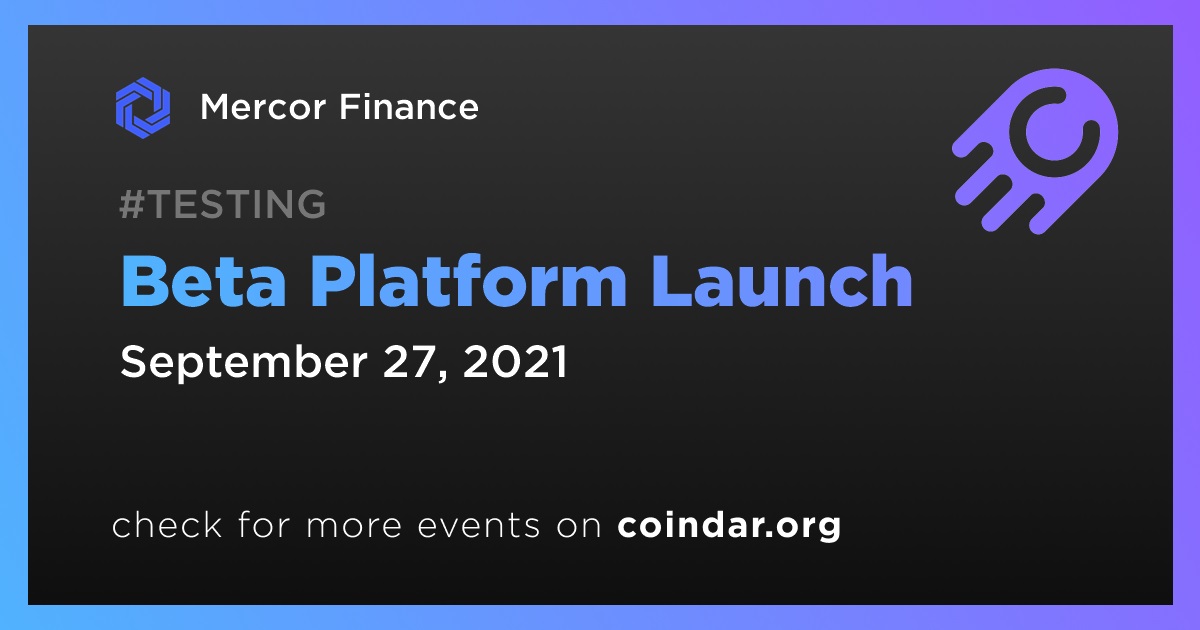 Mercor Finance

#TESTING

Beta Platform Launch

September 27, 2021

check for more events on coindar.org